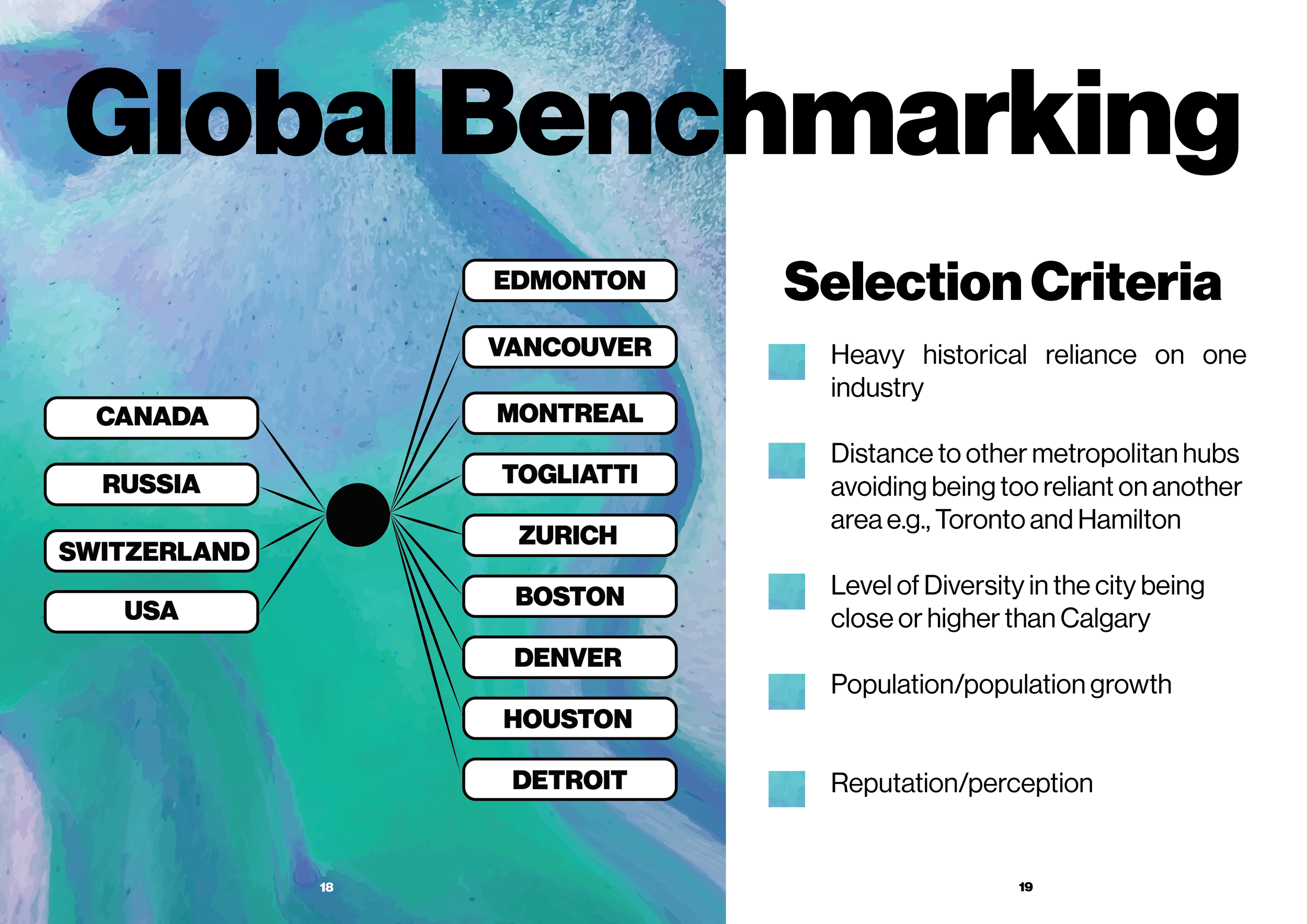 Global Benchmarking

CANADA

RUSSIA

SWITZERLAND

USA

EDMONTON

VANCOUVER

MONTREAL

TOGLIATTI

ZURICH

BOSTON

DENVER

HOUSTON

DETROIT

18

Selection Criteria

Heavy historical reliance on one industry

Distance to other metropolitan hubs avoiding being too reliant on another area e.g., Toronto and Hamilton

Level of Diversity in the city being close or higher than Calgary

Population/population growth

Reputation/perception

19